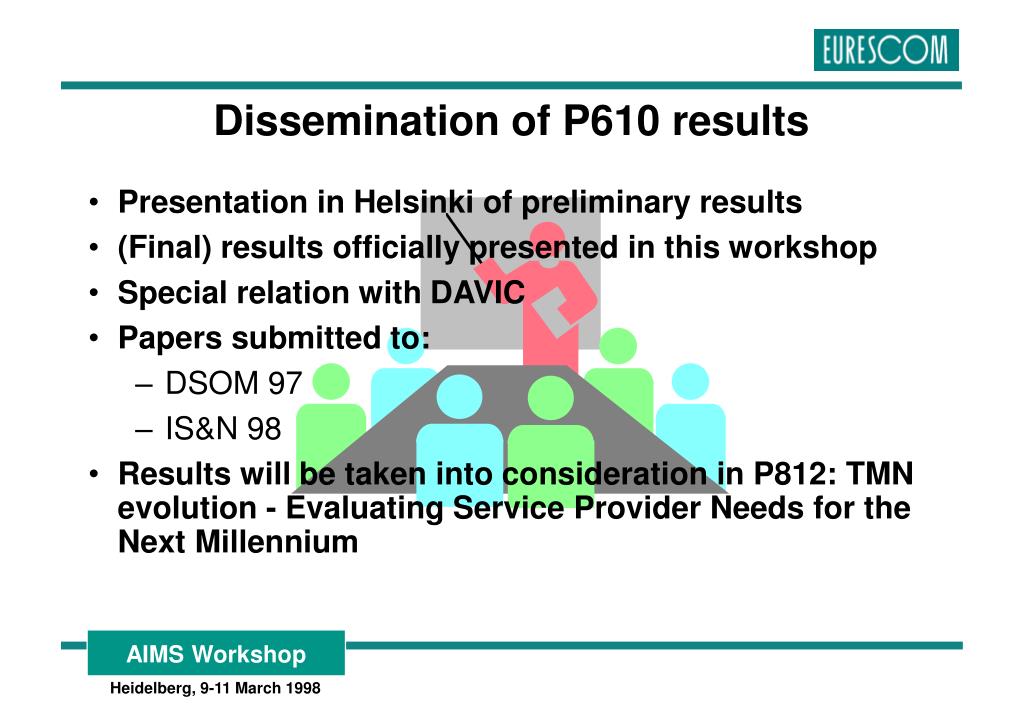 EURESCOM

Dissemination of P610 results

• Presentation in Helsinki of preliminary results
• (Final) results officially presented in this workshop
• Special relation with DAVIC
• Papers submitted to:
– DSOM 97
– IS&N 98
• Results will be taken into consideration in P812: TMN evolution - Evaluating Service Provider Needs for the Next Millennium

AIMS Workshop

Heidelberg, 9-11 March 1998